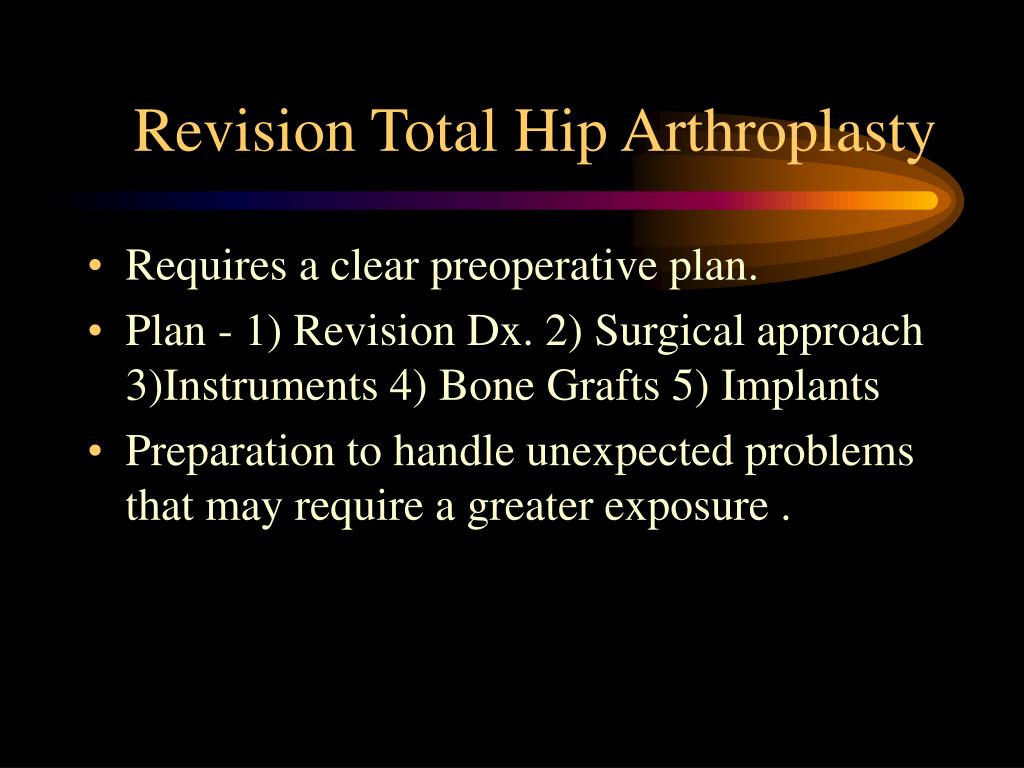 Revision Total Hip Arthroplasty

• Requires a clear preoperative plan.
• Plan - 1) Revision Dx. 2) Surgical approach 3)Instruments 4) Bone Grafts 5) Implants
• Preparation to handle unexpected problems that may require a greater exposure .